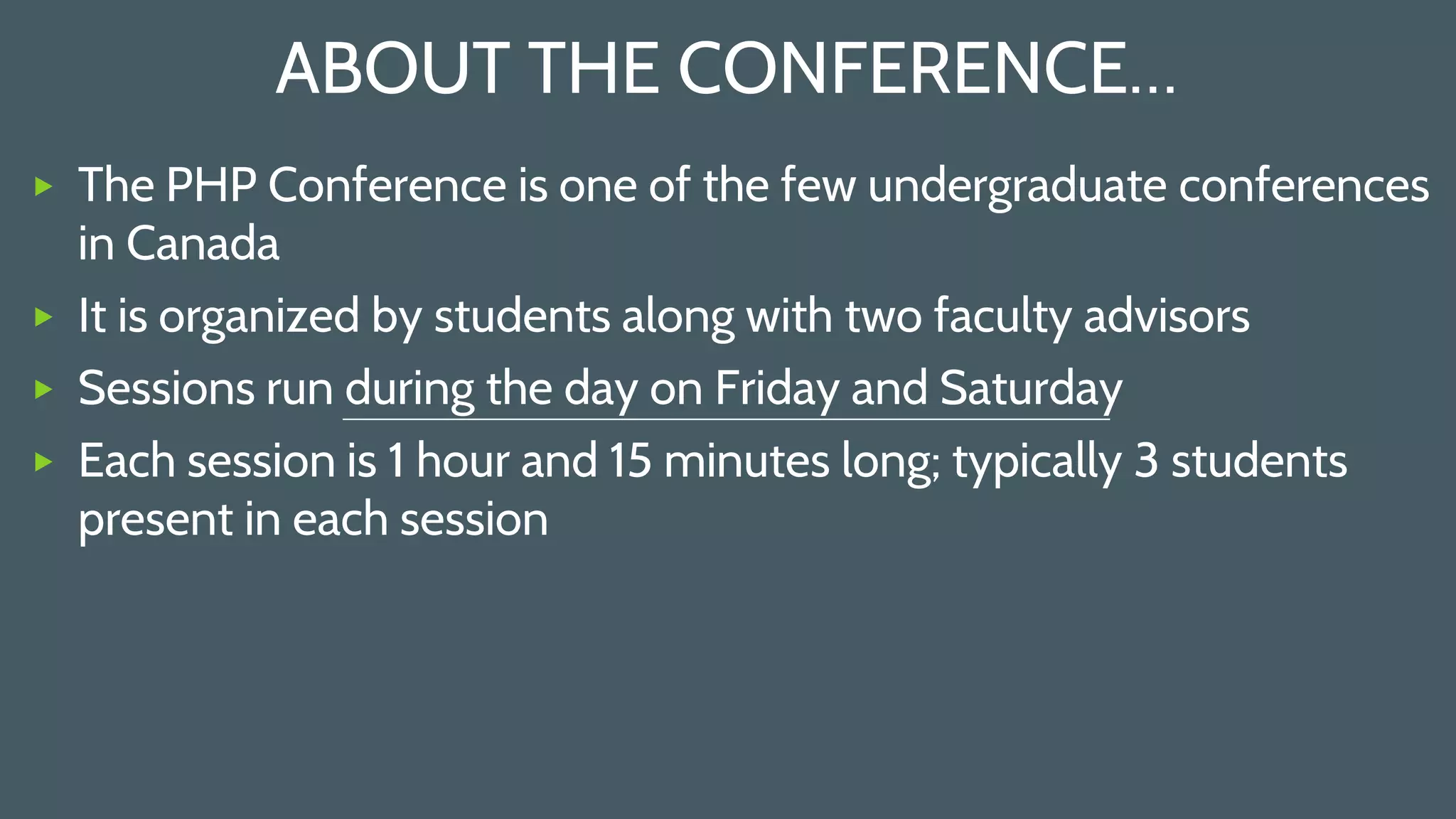 ABOUT THE CONFERENCE…

▸ The PHP Conference is one of the few undergraduate conferences in Canada

▸ It is organized by students along with two faculty advisors

▸ Sessions run during the day on Friday and Saturday

▸ Each session is 1 hour and 15 minutes long; typically 3 students present in each session